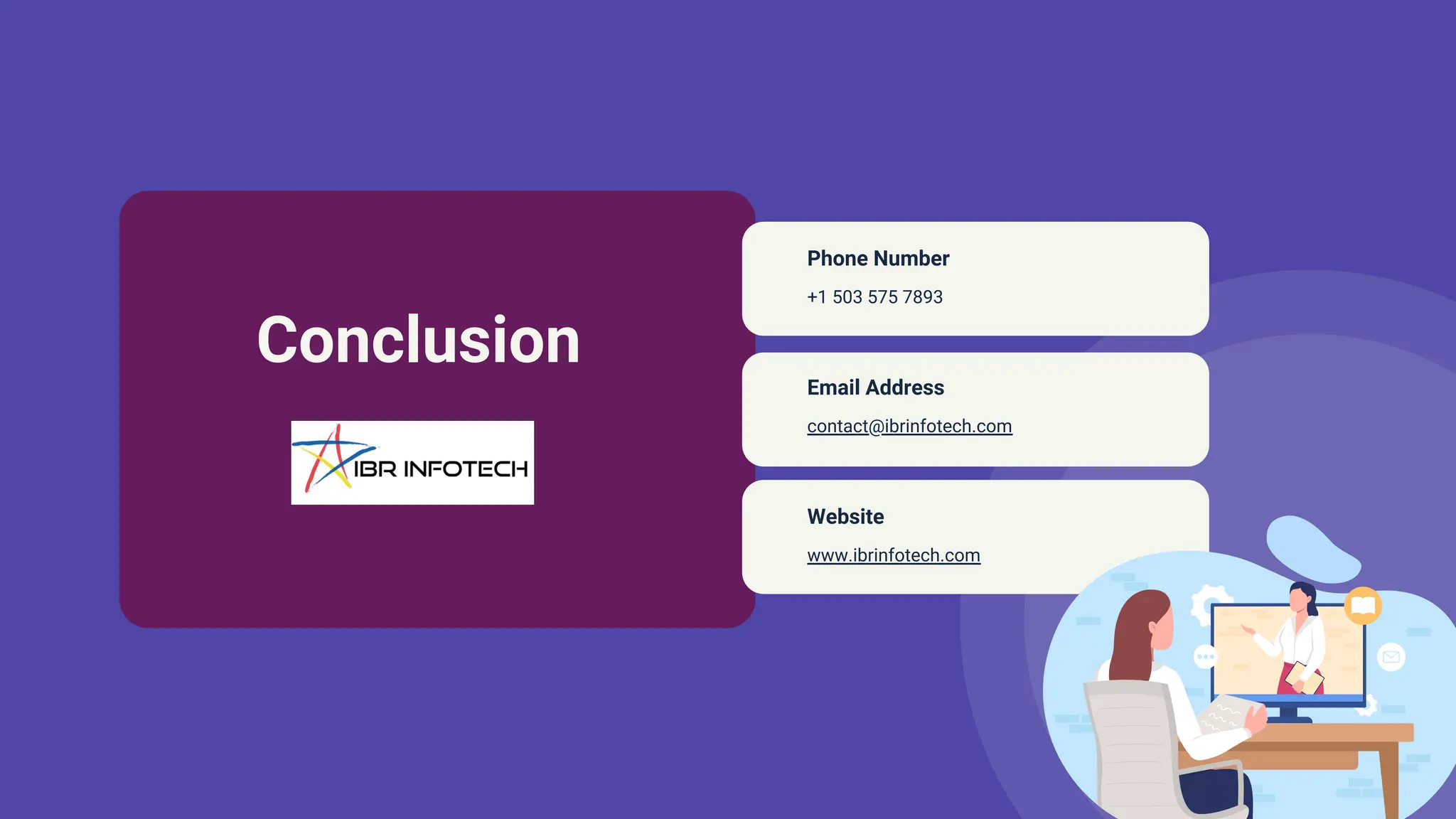 Conclusion

IBR INFOTECH

Phone Number
+1 503 575 7893

Email Address
contact@ibrinfotech.com

Website
www.ibrinfotech.com